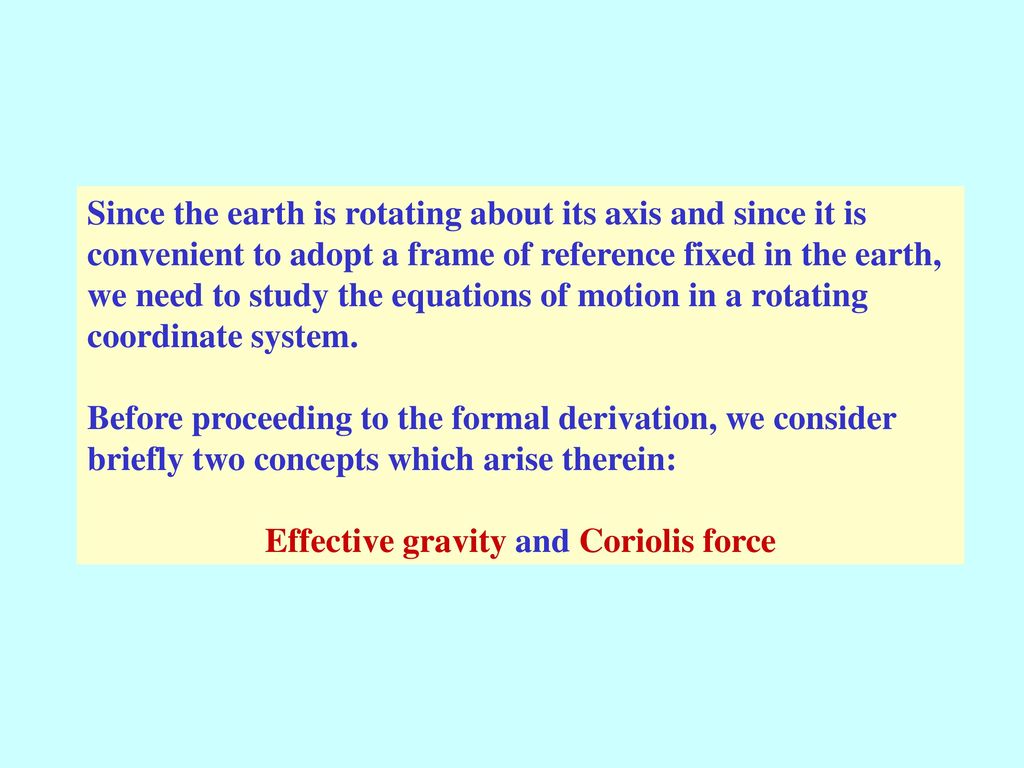 Since the earth is rotating about its axis and since it is convenient to adopt a frame of reference fixed in the earth, we need to study the equations of motion in a rotating coordinate system.

Before proceeding to the formal derivation, we consider briefly two concepts which arise therein:

Effective gravity and Coriolis force